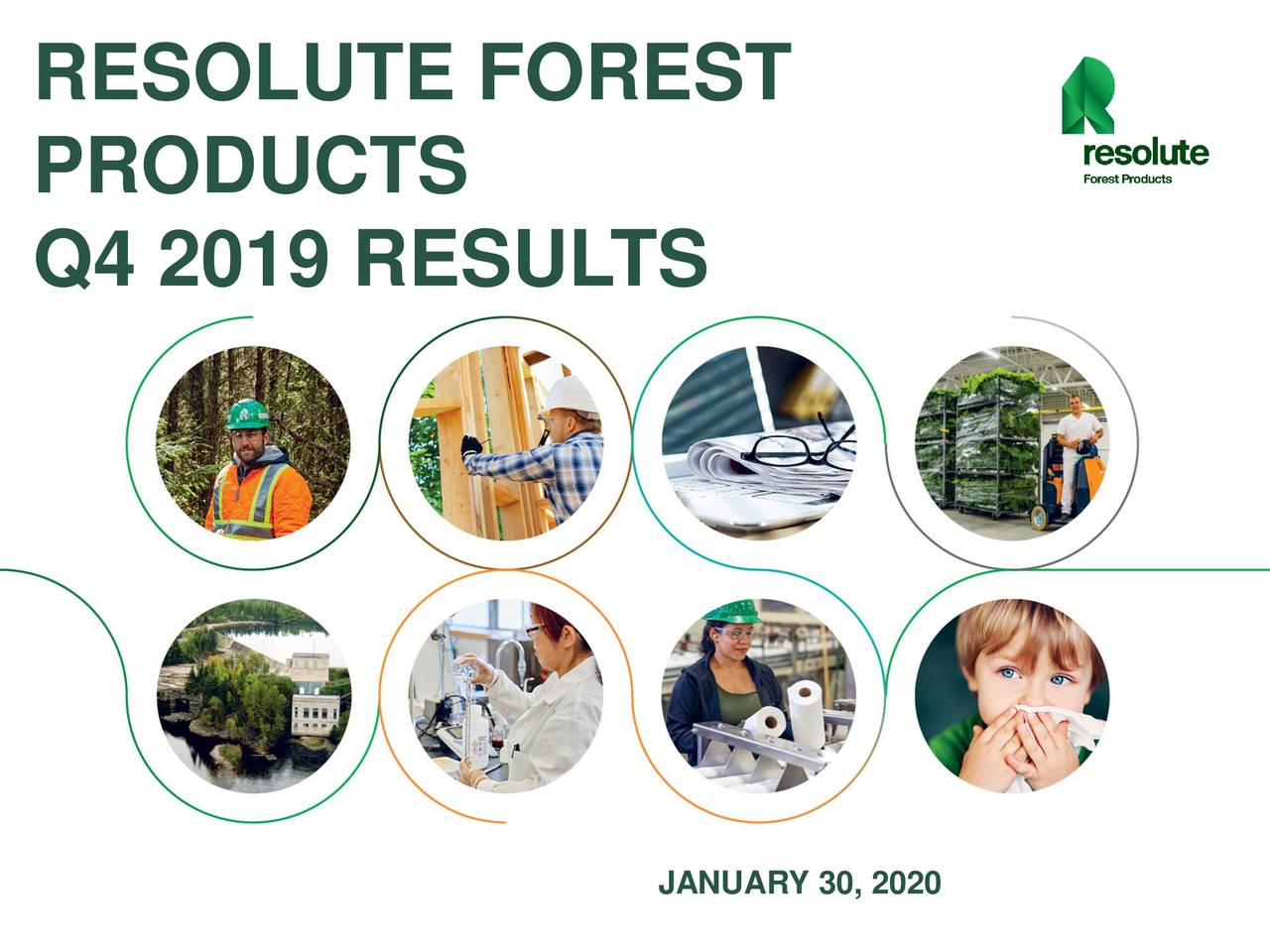 RESOLUTE FOREST PRODUCTS
Q4 2019 RESULTS

resolute
Forest Products

JANUARY 30, 2020